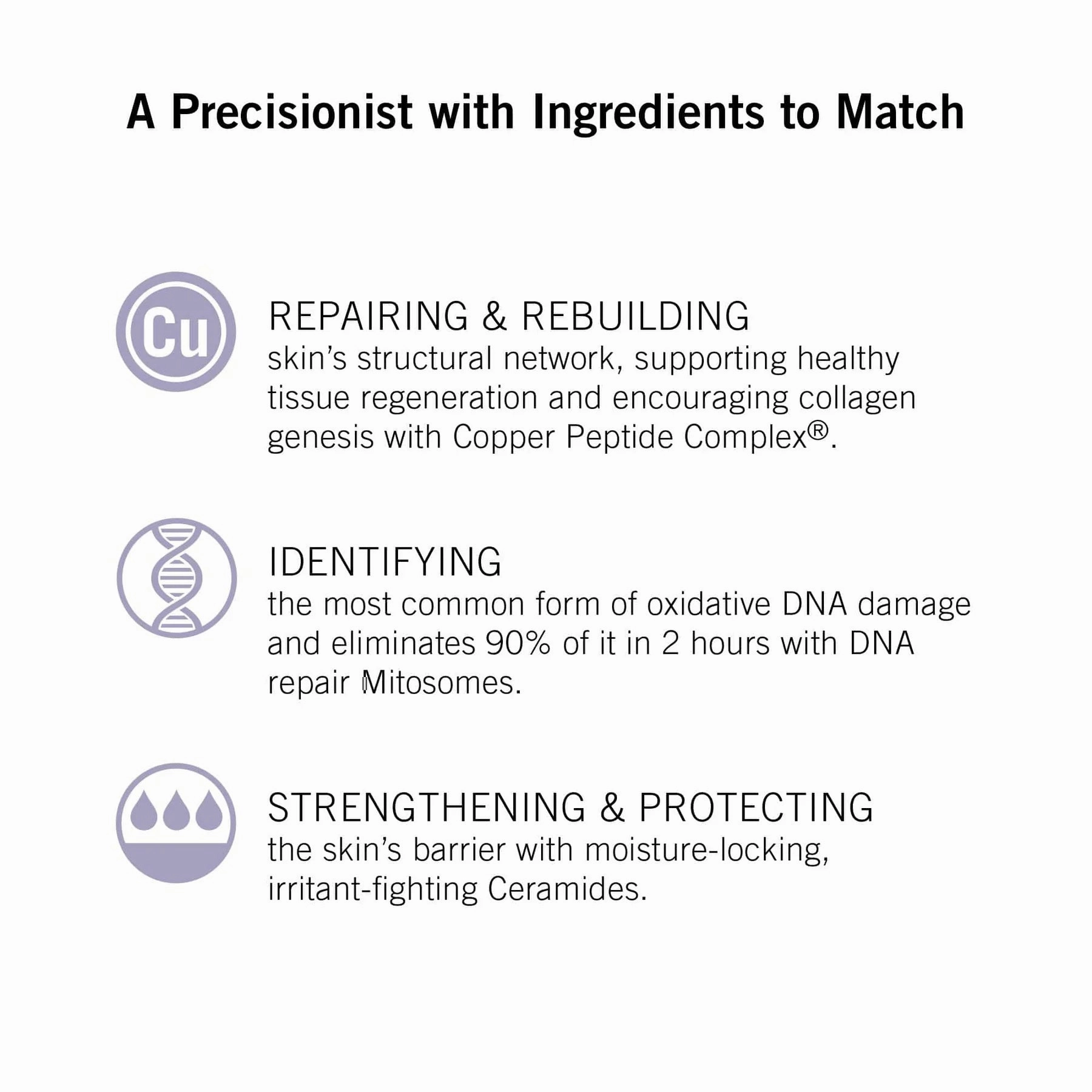 A Precisionist with Ingredients to Match

Cu

REPAIRING & REBUILDING
skin's structural network, supporting healthy tissue regeneration and encouraging collagen genesis with Copper Peptide Complex®.

IDENTIFYING
the most common form of oxidative DNA damage and eliminates 90% of it in 2 hours with DNA repair Mitosomes.

STRENGTHENING & PROTECTING
the skin's barrier with moisture-locking, irritant-fighting Ceramides.